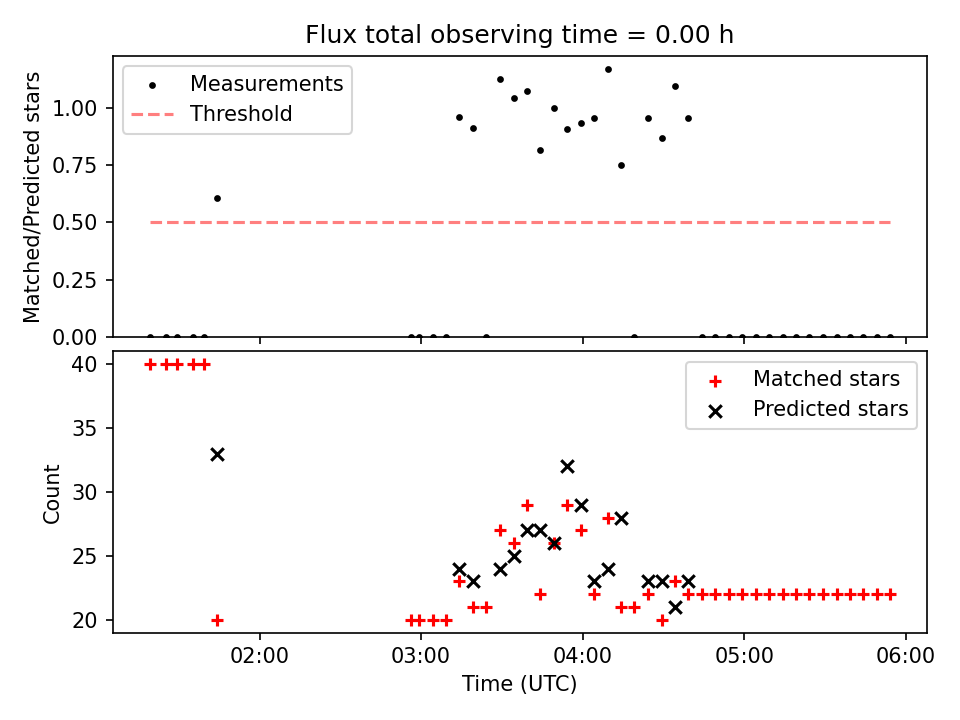 Flux total observing time = 0.00 h

Measurements
Threshold

Matched/Predicted stars

1.00
0.75
0.50
0.25
0.00

Matched stars
Predicted stars

Count

40
35
30
25
20

02:00
03:00
04:00
05:00
06:00

Time (UTC)